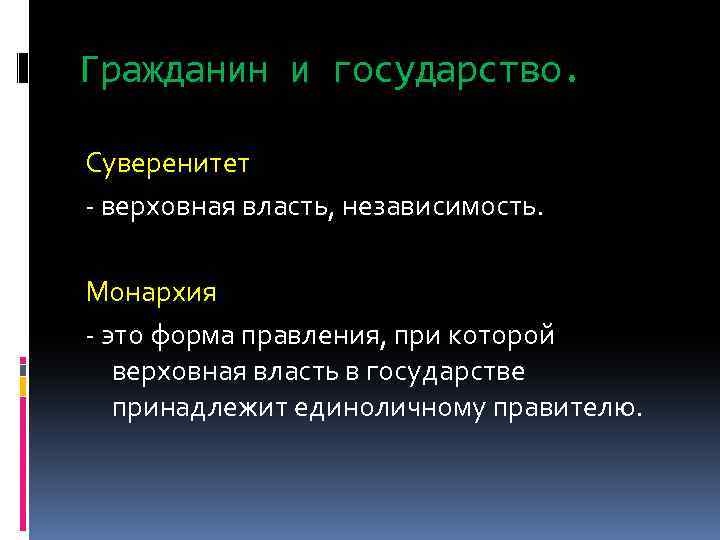 Гражданин и государство.

Суверенитет
- верховная власть, независимость.

Монархия
- это форма правления, при которой верховная власть в государстве принадлежит единоличному правителю.